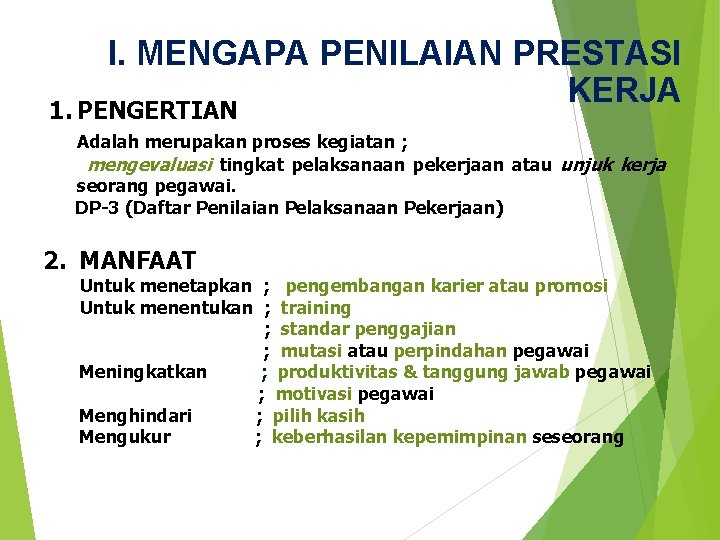 I. MENGAPA PENILAIAN PRESTASI KERJA

1. PENGERTIAN

Adalah merupakan proses kegiatan ;
mengevaluasi tingkat pelaksanaan pekerjaan atau unjuk kerja seorang pegawai.
DP-3 (Daftar Penilaian Pelaksanaan Pekerjaan)

2. MANFAAT

Untuk menetapkan ; pengembangan karier atau promosi
Untuk menentukan ; training
; standar penggajian
; mutasi atau perpindahan pegawai
Meningkatkan ; produktivitas & tanggung jawab pegawai
; motivasi pegawai
Menghindari ; pilih kasih
Mengukur ; keberhasilan kepemimpinan seseorang